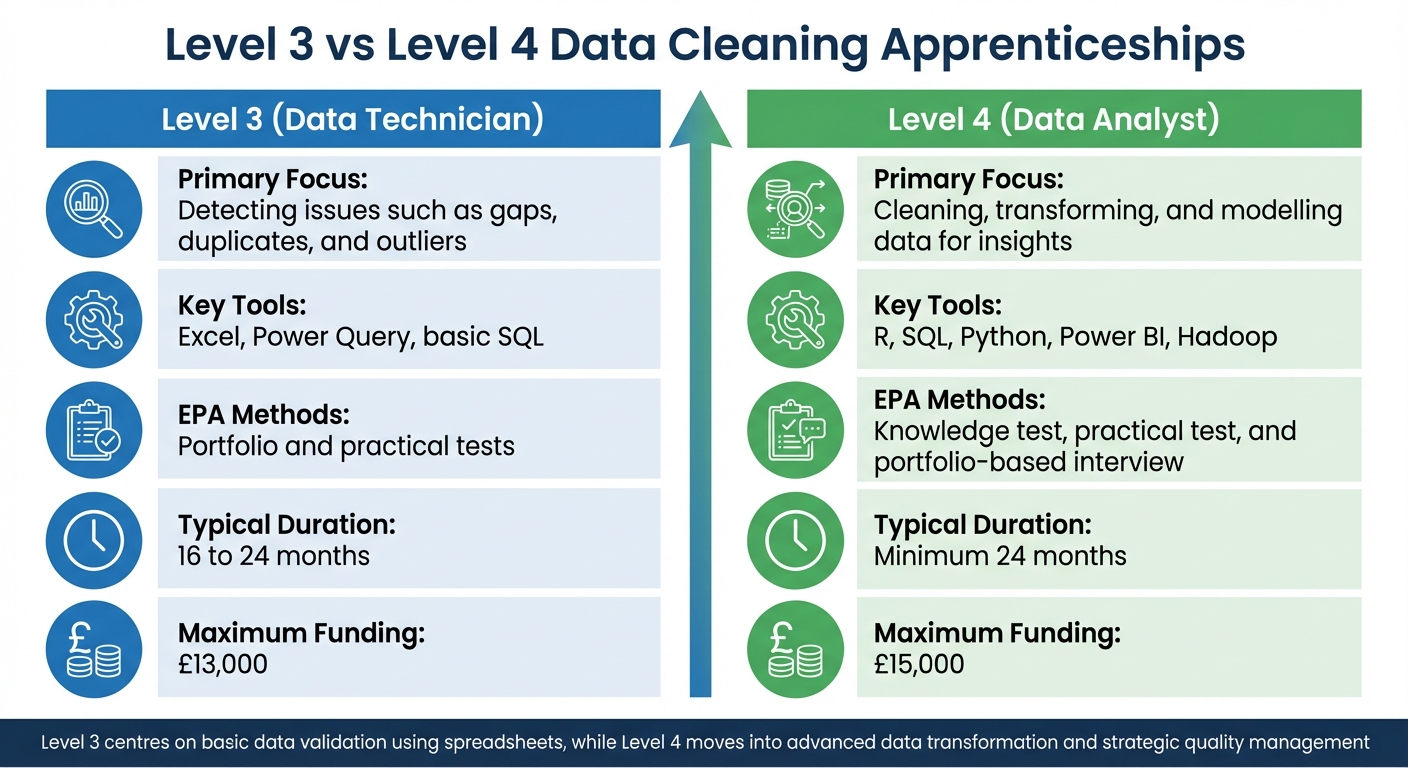 Level 3 vs Level 4 Data Cleaning Apprenticeships

Level 3 (Data Technician)

Primary Focus:
Detecting issues such as gaps, duplicates, and outliers

Key Tools:
Excel, Power Query, basic SQL

EPA Methods:
Portfolio and practical tests

Typical Duration:
16 to 24 months

Maximum Funding:
£13,000

Level 4 (Data Analyst)

Primary Focus:
Cleaning, transforming, and modelling data for insights

Key Tools:
R, SQL, Python, Power BI, Hadoop

EPA Methods:
Knowledge test, practical test, and portfolio-based interview

Typical Duration:
Minimum 24 months

Maximum Funding:
£15,000

Level 3 centres on basic data validation using spreadsheets, while Level 4 moves into advanced data transformation and strategic quality management